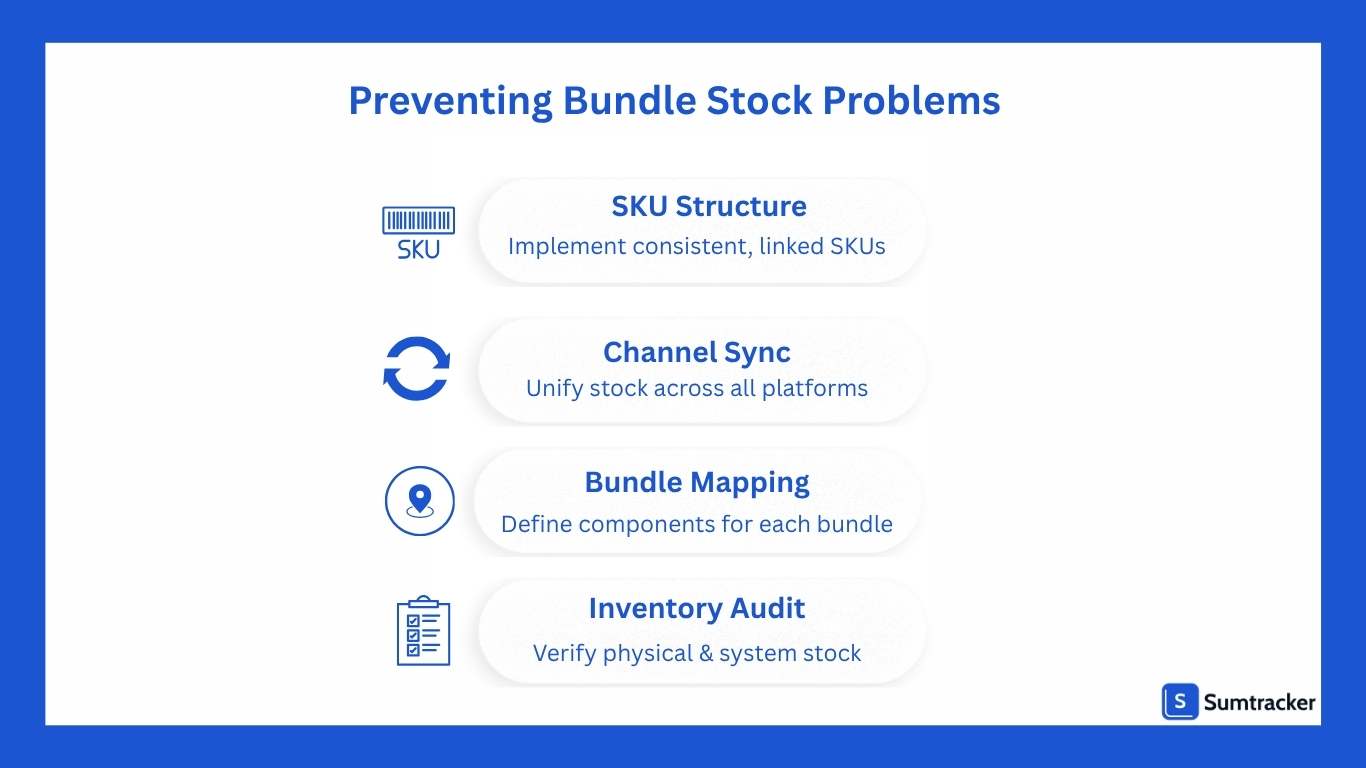 Preventing Bundle Stock Problems

SKU

SKU Structure
Implement consistent, linked SKUs

Channel Sync
Unify stock across all platforms

Bundle Mapping
Define components for each bundle

Inventory Audit
Verify physical & system stock

S Sumtracker